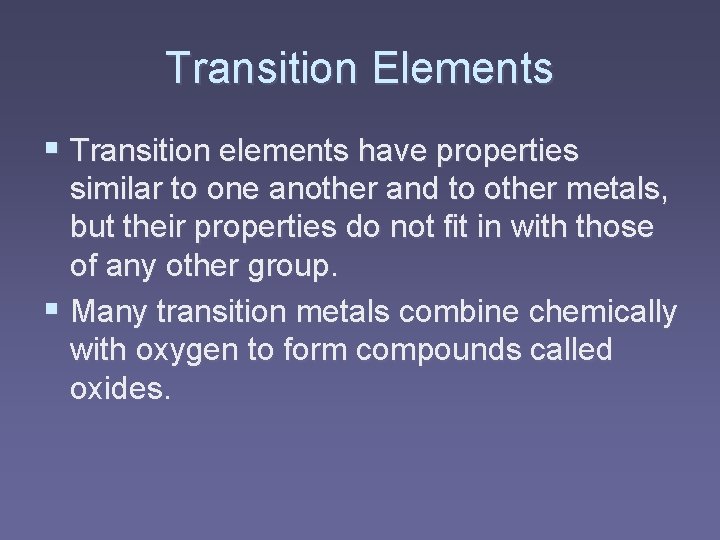 Transition Elements

▪ Transition elements have properties similar to one another and to other metals, but their properties do not fit in with those of any other group.

▪ Many transition metals combine chemically with oxygen to form compounds called oxides.